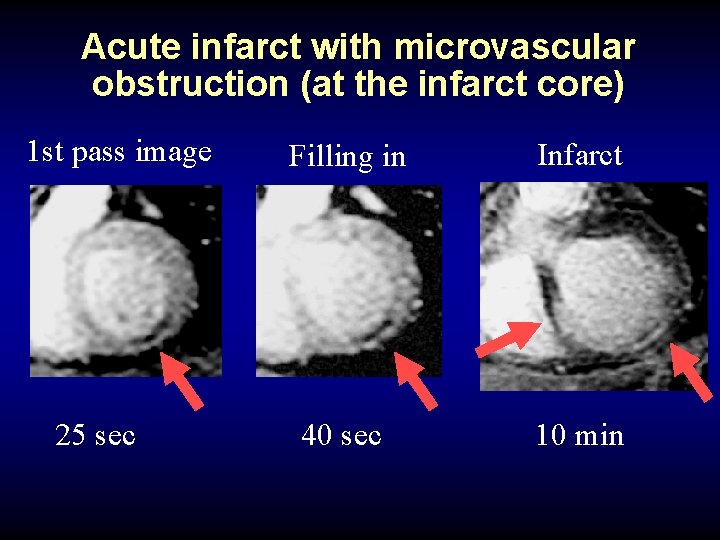 Acute infarct with microvascular obstruction (at the infarct core)

1st pass image

Filling in

Infarct

25 sec

40 sec

10 min